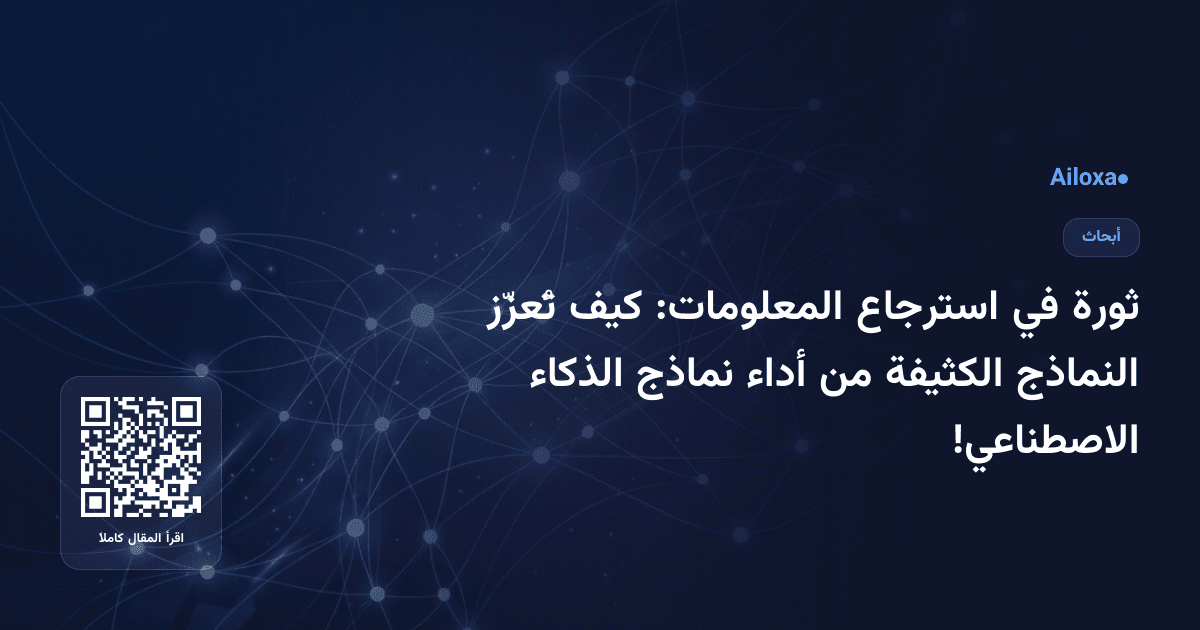 Ailoxa

أبحاث

ثورة في استرجاع المعلومات: كيف تُعزّز النماذج الكثيفة من أداء نماذج الذكاء الاصطناعي!

اقرأ المقال كاملا